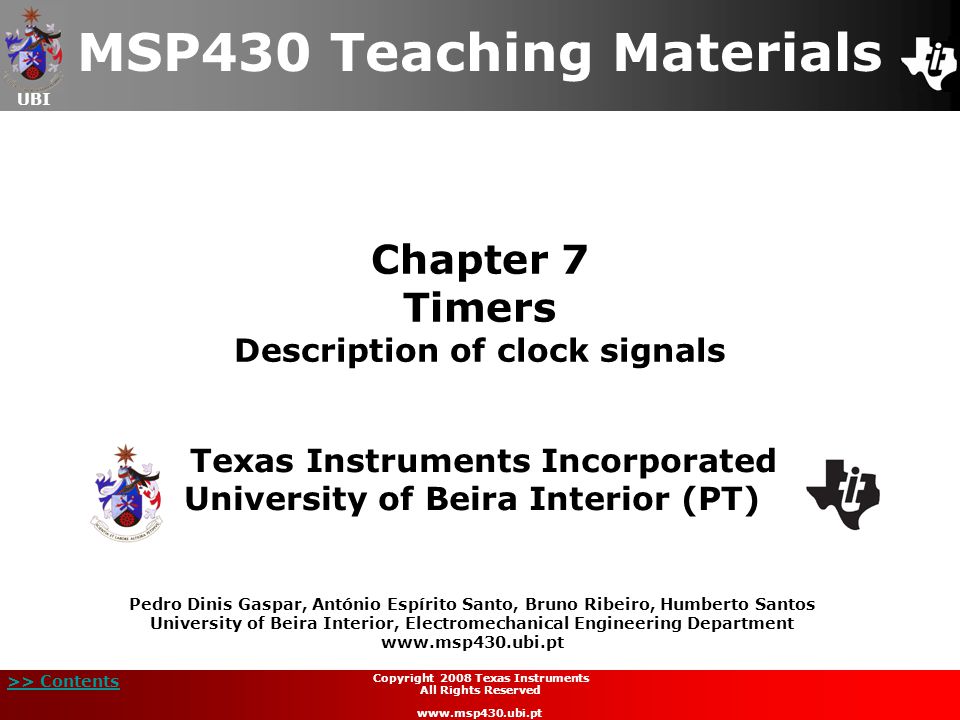 UBI

MSP430 Teaching Materials

Chapter 7
Timers
Description of clock signals

Texas Instruments Incorporated
University of Beira Interior (PT)

Pedro Dinis Gaspar, António Espírito Santo, Bruno Ribeiro, Humberto Santos
University of Beira Interior, Electromechanical Engineering Department
www.msp430.ubi.pt

>> Contents

Copyright 2008 Texas Instruments
All Rights Reserved

www.msp430.ubi.pt